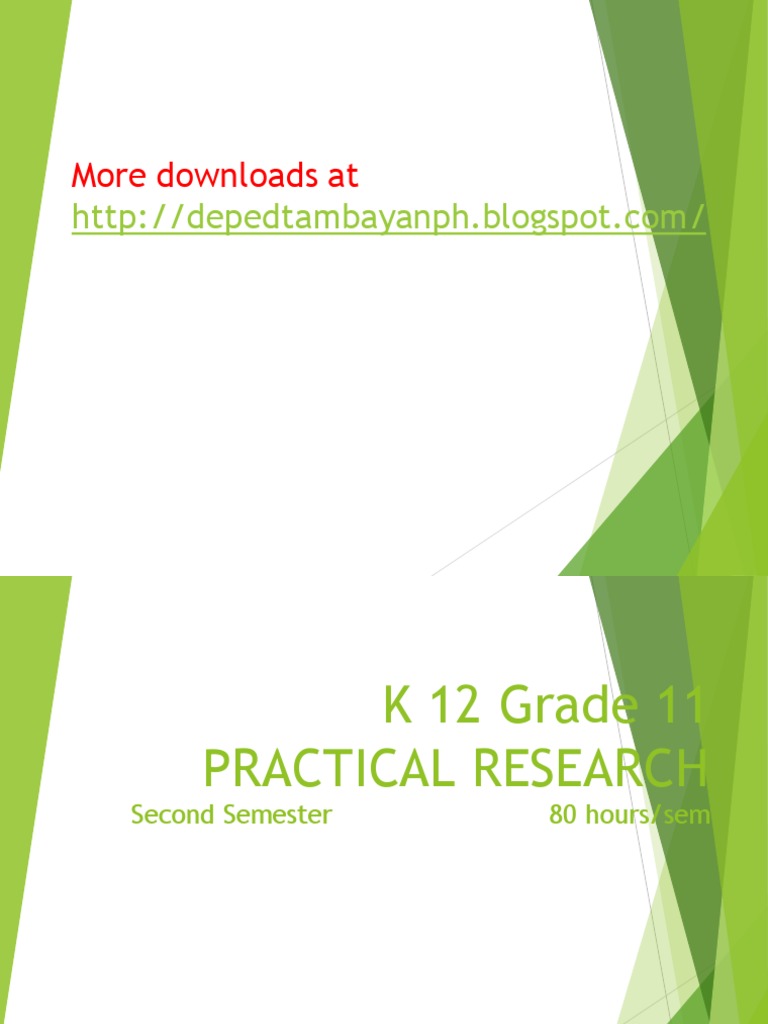 More downloads at
http://depedtambayanph.blogspot.com/

K 12 Grade 11
PRACTICAL RESEARCH
Second Semester 80 hours/sem